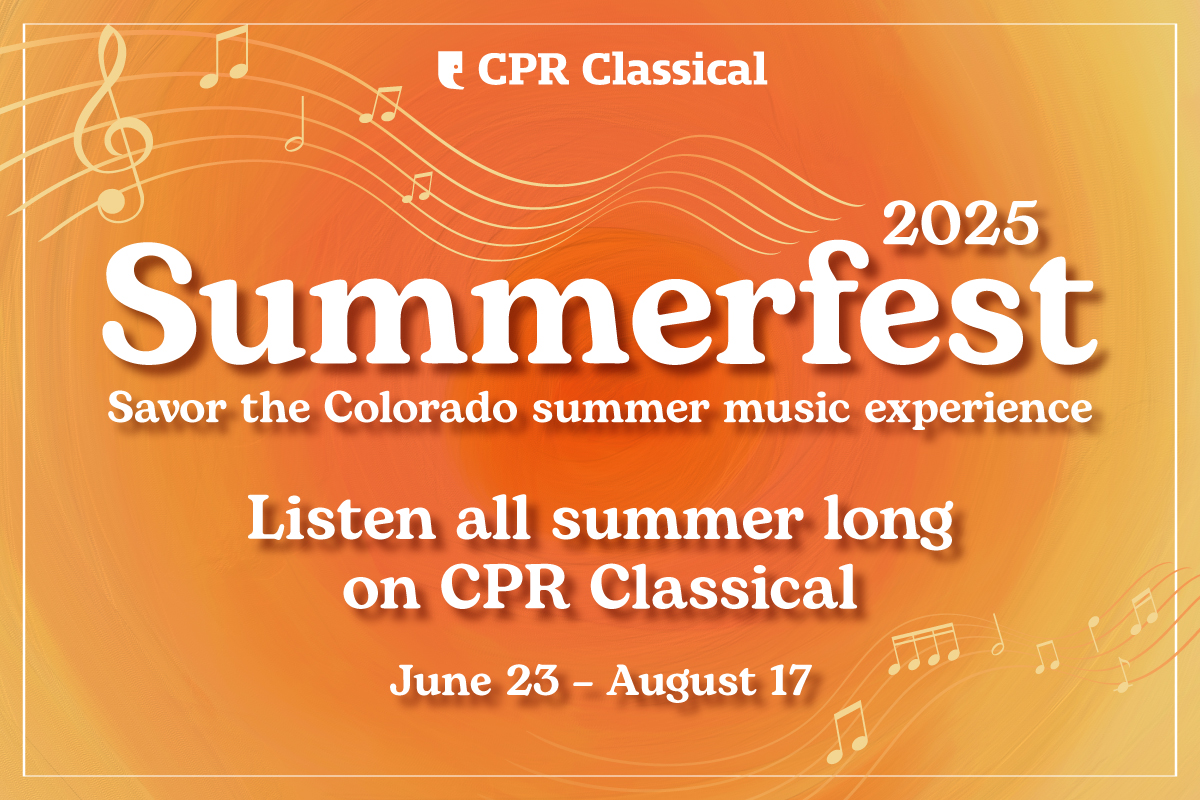 CPR Classical

2025
Summerfest
Savor the Colorado summer music experience

Listen all summer long on CPR Classical

June 23 – August 17